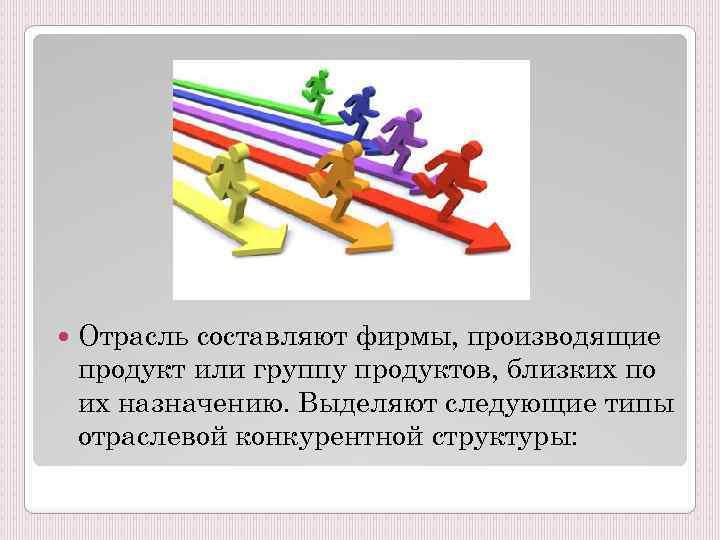 Отрасль составляют фирмы, производящие продукт или группу продуктов, близких по их назначению. Выделяют следующие типы отраслевой конкурентной структуры: